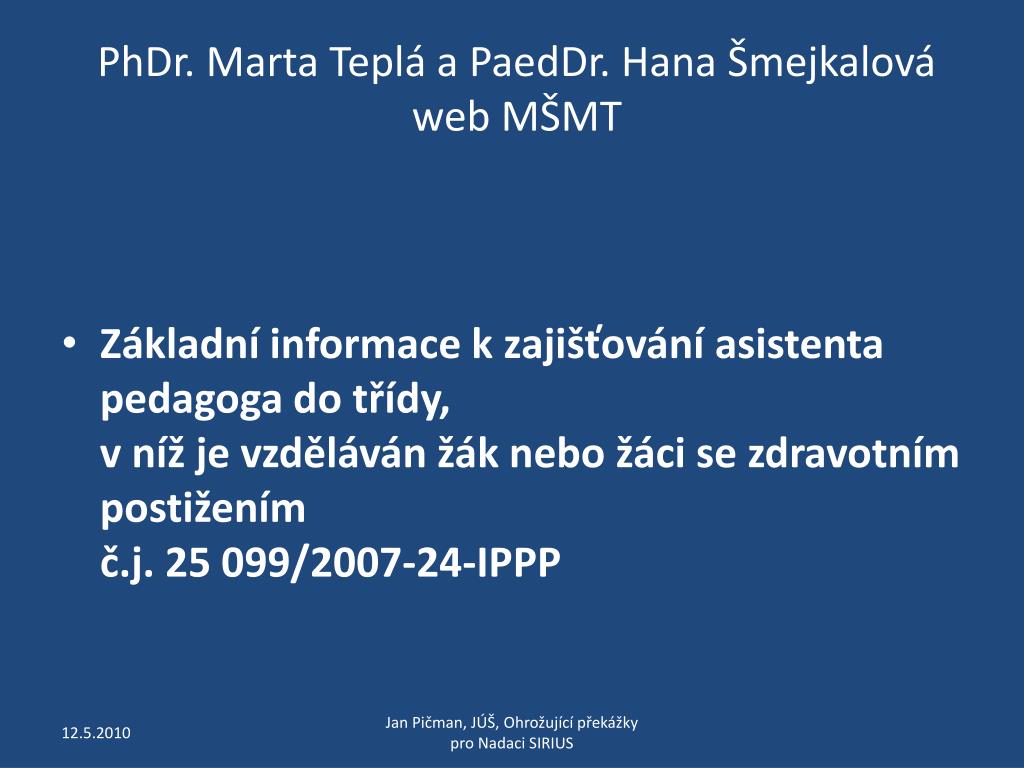 PhDr. Marta Teplá a PaedDr. Hana Šmejkalová
web MŠMT

• Základní informace k zajišťování asistenta pedagoga do třídy,
v níž je vzděláván žák nebo žáci se zdravotním postižením
č.j. 25 099/2007-24-IPPP

12.5.2010

Jan Pičman, JÚŠ, Ohrožující překážky pro Nadaci SIRIUS